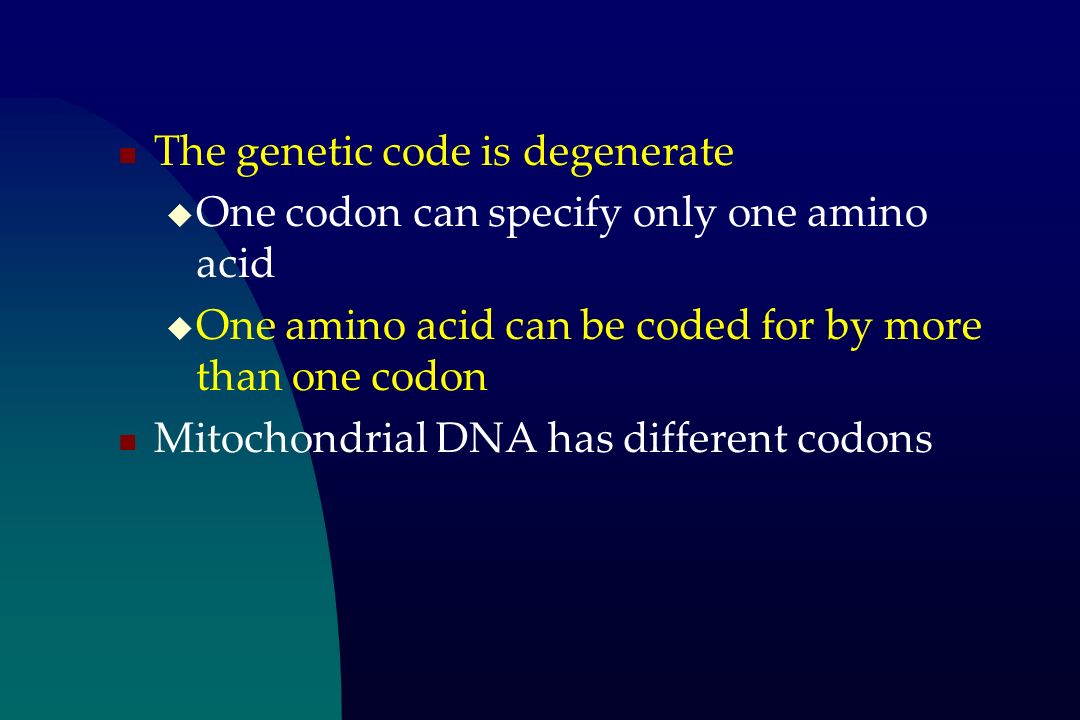 The genetic code is degenerate

One codon can specify only one amino acid

One amino acid can be coded for by more than one codon

Mitochondrial DNA has different codons